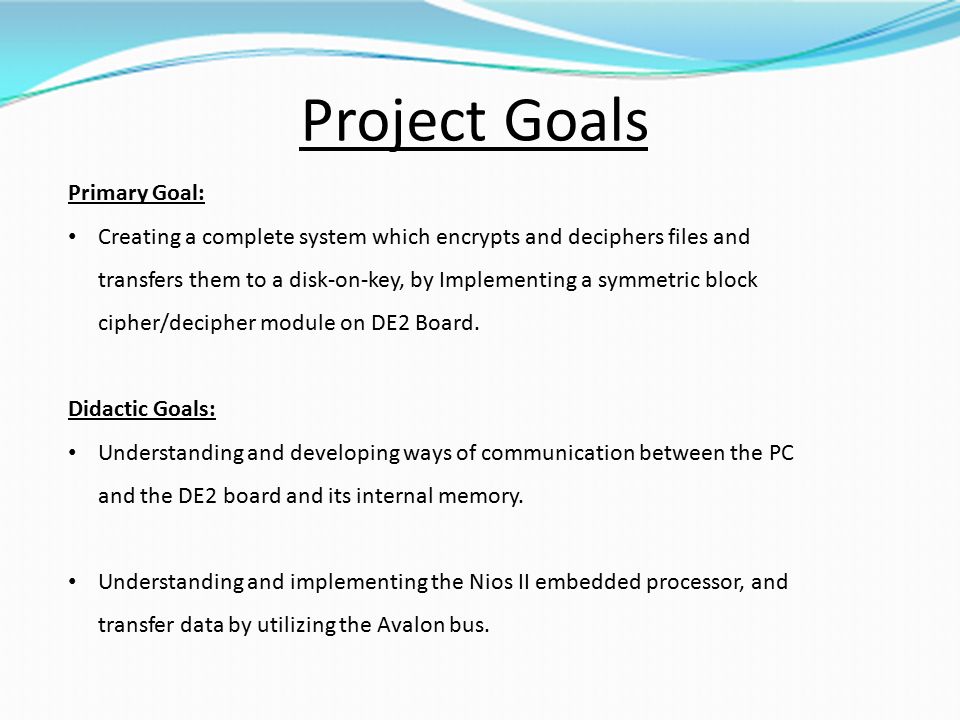 Project Goals

Primary Goal:

• Creating a complete system which encrypts and deciphers files and transfers them to a disk-on-key, by Implementing a symmetric block cipher/decipher module on DE2 Board.

Didactic Goals:

• Understanding and developing ways of communication between the PC and the DE2 board and its internal memory.

• Understanding and implementing the Nios II embedded processor, and transfer data by utilizing the Avalon bus.